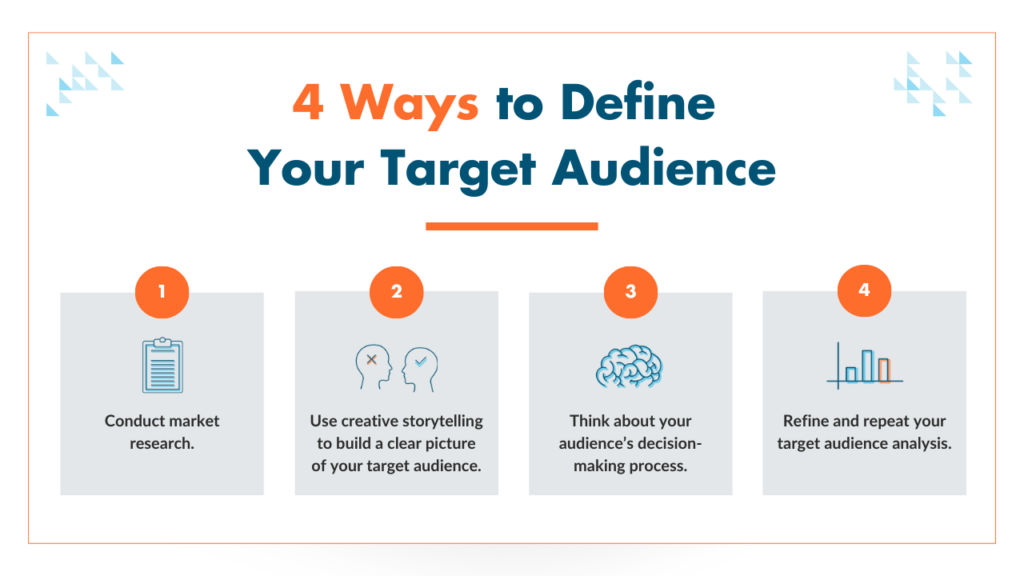 4 Ways to Define Your Target Audience

1

Conduct market research.

2

Use creative storytelling to build a clear picture of your target audience.

3

Think about your audience's decision-making process.

4

Refine and repeat your target audience analysis.